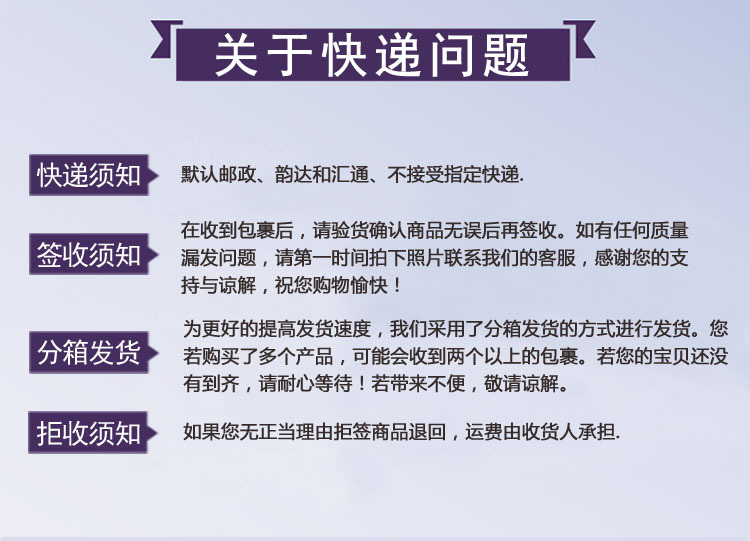 关于快递问题

快递须知

默认邮政、韵达和汇通、不接受指定快递.

签收须知

在收到包裹后，请验货确认商品无误后再签收。如有任何质量漏发问题，请第一时间拍下照片联系我们的客服，感谢您的支持与谅解，祝您购物愉快！

分箱发货

为更好的提高发货速度，我们采用了分箱发货的方式进行发货。您若购买了多个产品，可能会收到两个以上的包裹。若您的宝贝还没有到齐，请耐心等待！若带来不便，敬请谅解。

拒收须知

如果您无正当理由拒签商品退回，运费由收货人承担.